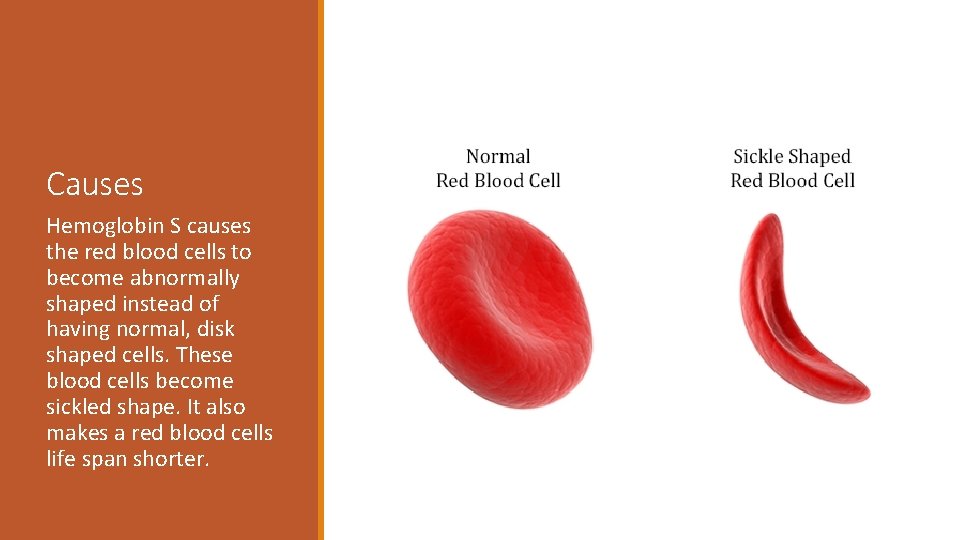 Causes

Hemoglobin S causes the red blood cells to become abnormally shaped instead of having normal, disk shaped cells. These blood cells become sickled shape. It also makes a red blood cells life span shorter.

Normal Red Blood Cell

Sickle Shaped Red Blood Cell